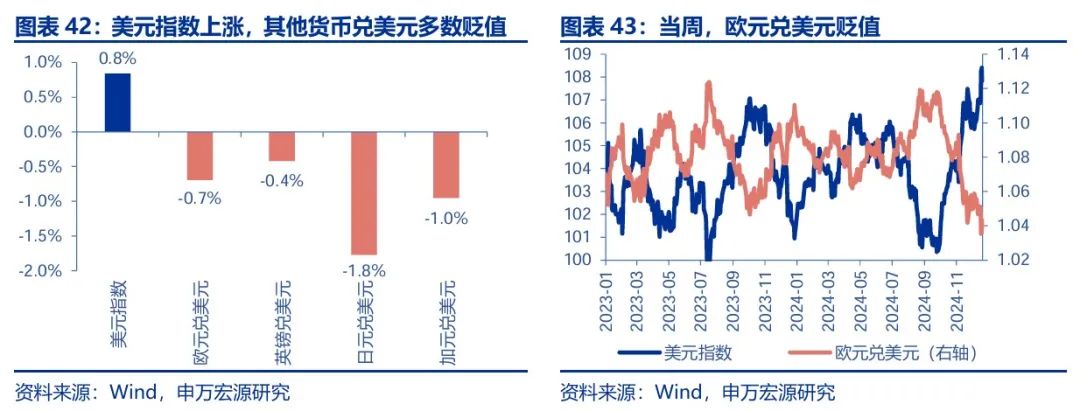 图表 42：美元指数上涨，其他货币兑美元多数贬值

1.0%
0.5%
0.0%
-0.5%
-1.0%
-1.5%
-2.0%

0.8%
-0.7%
-0.4%
-1.8%
-1.0%

美元指数
欧元兑美元
英镑兑美元
日元兑美元
加元兑美元

资料来源：Wind，申万宏源研究

图表 43：当周，欧元兑美元贬值

109
108
107
106
105
104
103
102
101
100

1.14
1.12
1.10
1.08
1.06
1.04
1.02

2023-01
2023-03
2023-05
2023-07
2023-09
2023-11
2024-01
2024-03
2024-05
2024-07
2024-09
2024-11

美元指数
欧元兑美元（右轴）

资料来源：Wind，申万宏源研究